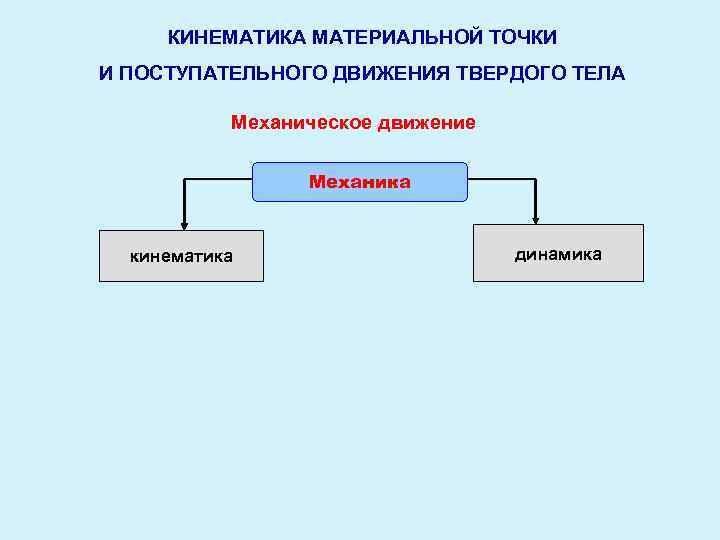 КИНЕМАТИКА МАТЕРИАЛЬНОЙ ТОЧКИ
И ПОСТУПАТЕЛЬНОГО ДВИЖЕНИЯ ТВЕРДОГО ТЕЛА

Механическое движение

Механика

кинематика

динамика